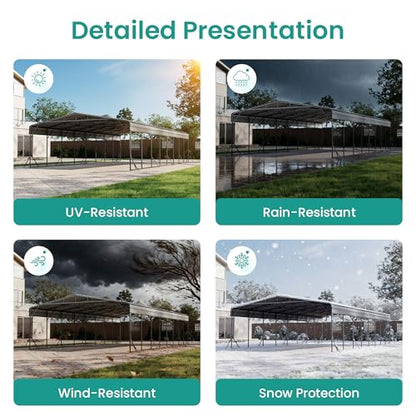 Detailed Presentation

UV-Resistant

Rain-Resistant

Wind-Resistant

Snow Protection